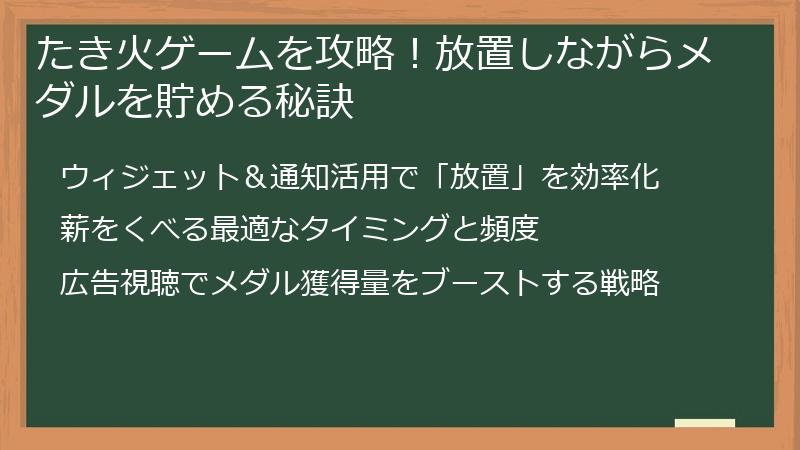 たき火ゲームを攻略！放置しながらメダルを貯める秘訣

ウィジェット＆通知活用で「放置」を効率化

薪をくべる最適なタイミングと頻度

広告視聴でメダル獲得量をブーストする戦略